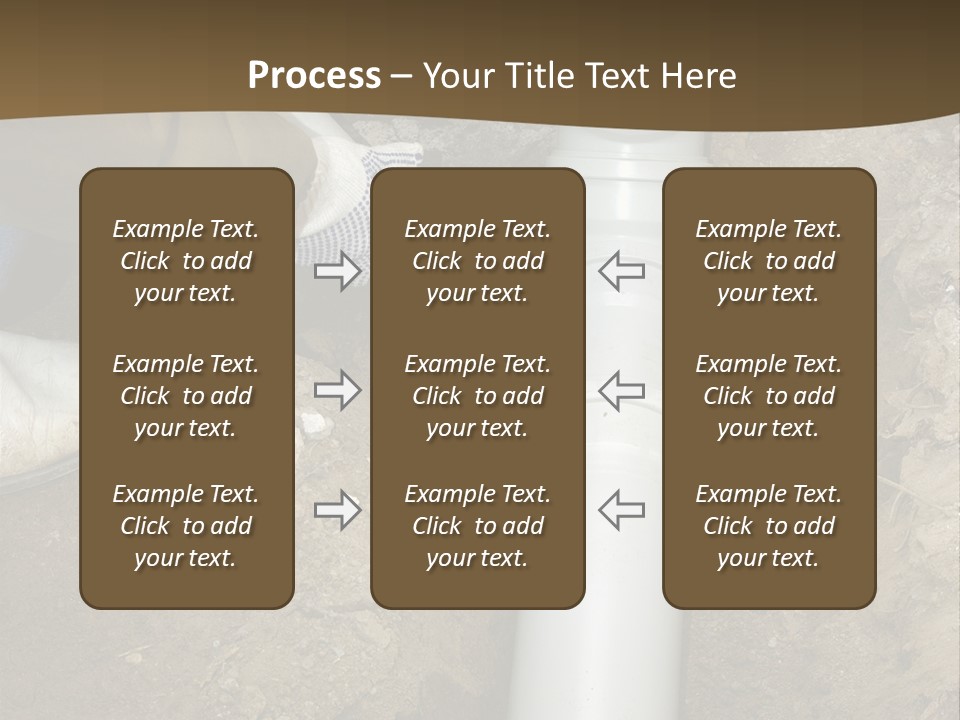 Process – Your Title Text Here

Example Text. Click to add your text.

Example Text. Click to add your text.

Example Text. Click to add your text.

Example Text. Click to add your text.

Example Text. Click to add your text.

Example Text. Click to add your text.

Example Text. Click to add your text.

Example Text. Click to add your text.

Example Text. Click to add your text.